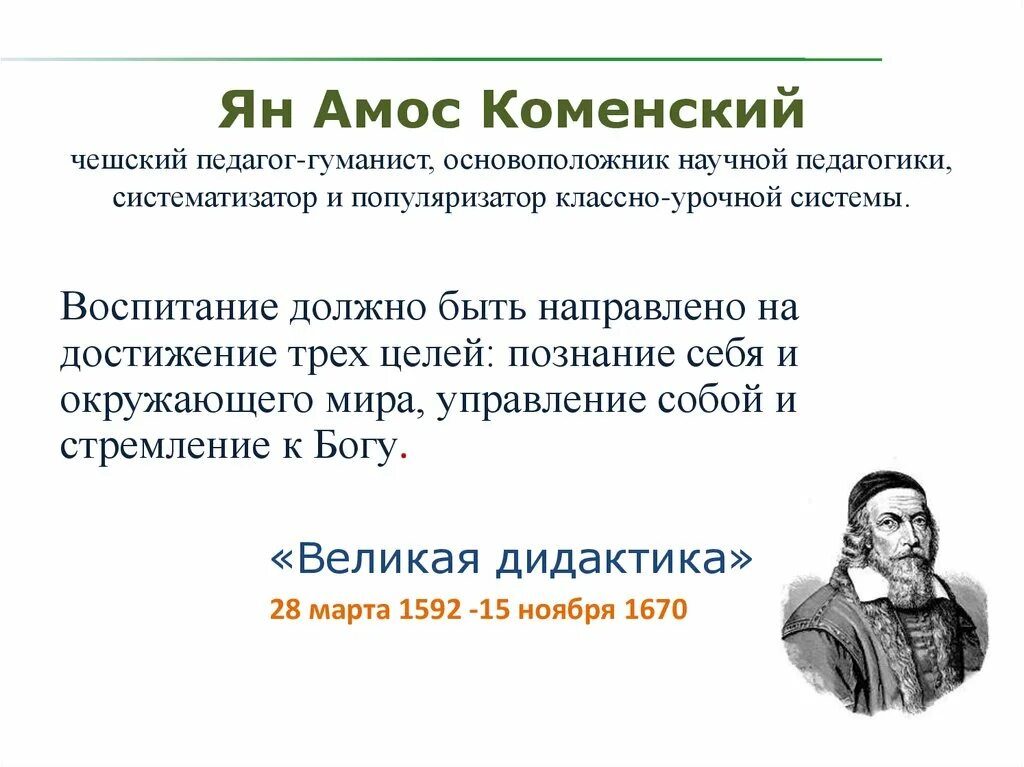 Ян Амос Коменский
чешский педагог-гуманист, основоположник научной педагогики, систематизатор и популяризатор классно-урочной системы.

Воспитание должно быть направлено на достижение трех целей: познание себя и окружающего мира, управление собой и стремление к Богу.

«Великая дидактика»
28 марта 1592 -15 ноября 1670